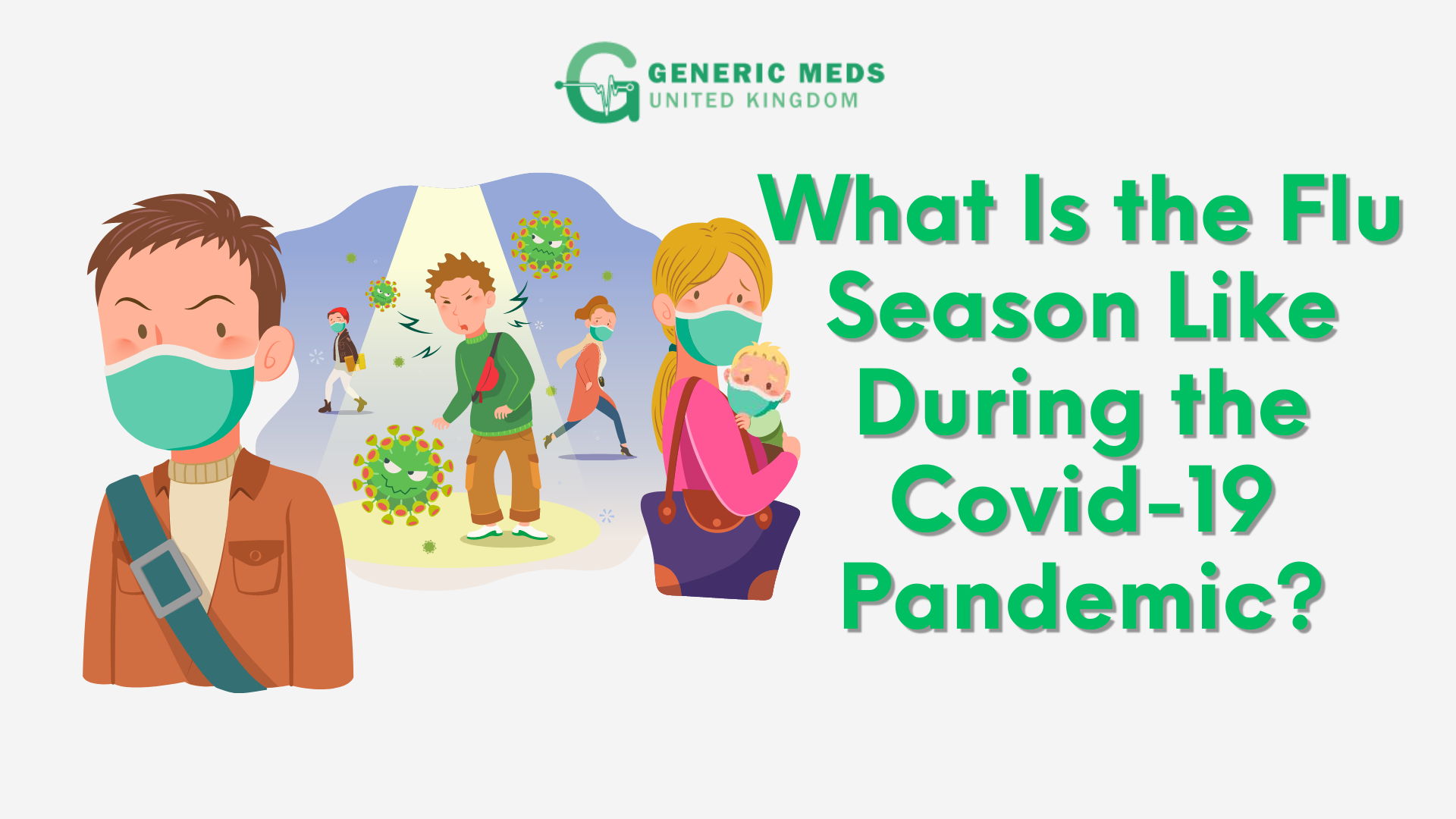 GENERIC MEDS
UNITED KINGDOM

What Is the Flu Season Like During the Covid-19 Pandemic?